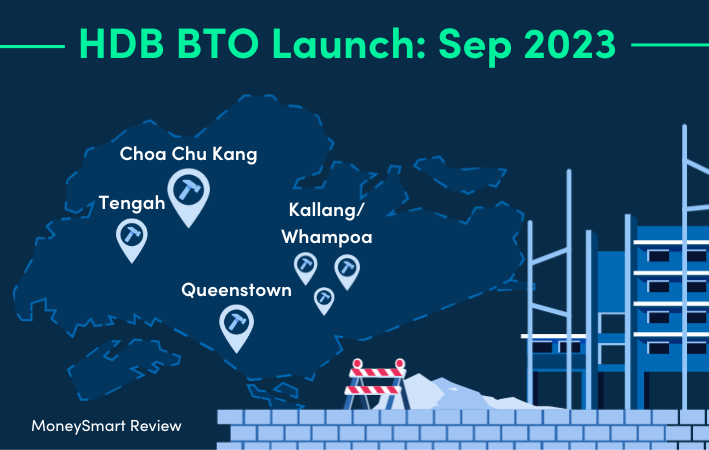 HDB BTO Launch: Sep 2023

Choa Chu Kang

Tengah

Kallang/ Whampoa

Queenstown

MoneySmart Review